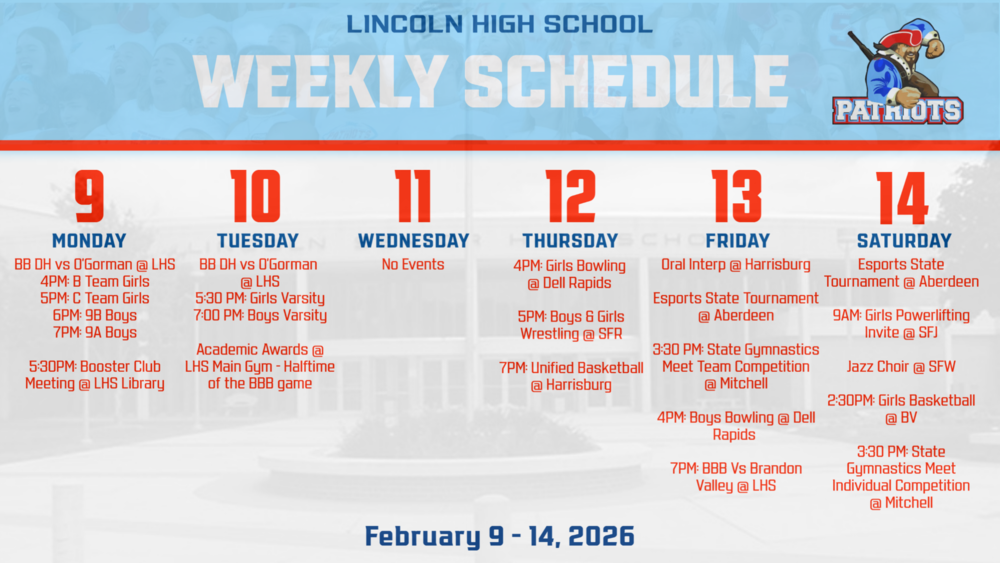 LINCOLN HIGH SCHOOL

WEEKLY SCHEDULE

PATRIOTS

9
MONDAY
BB DH vs O'Gorman @ LHS
4PM: B Team Girls
5PM: C Team Girls
6PM: 9B Boys
7PM: 9A Boys

5:30PM: Booster Club Meeting @ LHS Library

10
TUESDAY
BB DH vs O'Gorman @ LHS
5:30 PM: Girls Varsity
7:00 PM: Boys Varsity

Academic Awards @ LHS Main Gym - Halftime of the BBB game

11
WEDNESDAY
No Events

12
THURSDAY
4PM: Girls Bowling @ Dell Rapids

5PM: Boys & Girls Wrestling @ SFR

7PM: Unified Basketball @ Harrisburg

13
FRIDAY
Oral Interp @ Harrisburg

Esports State Tournament @ Aberdeen

3:30 PM: State Gymnastics Meet Team Competition @ Mitchell

4PM: Boys Bowling @ Dell Rapids

7PM: BBB Vs Brandon Valley @ LHS

14
SATURDAY
Esports State Tournament @ Aberdeen

9AM: Girls Powerlifting Invite @ SFJ

Jazz Choir @ SFW

2:30PM: Girls Basketball @ BV

3:30 PM: State Gymnastics Meet Individual Competition @ Mitchell

February 9 - 14, 2026